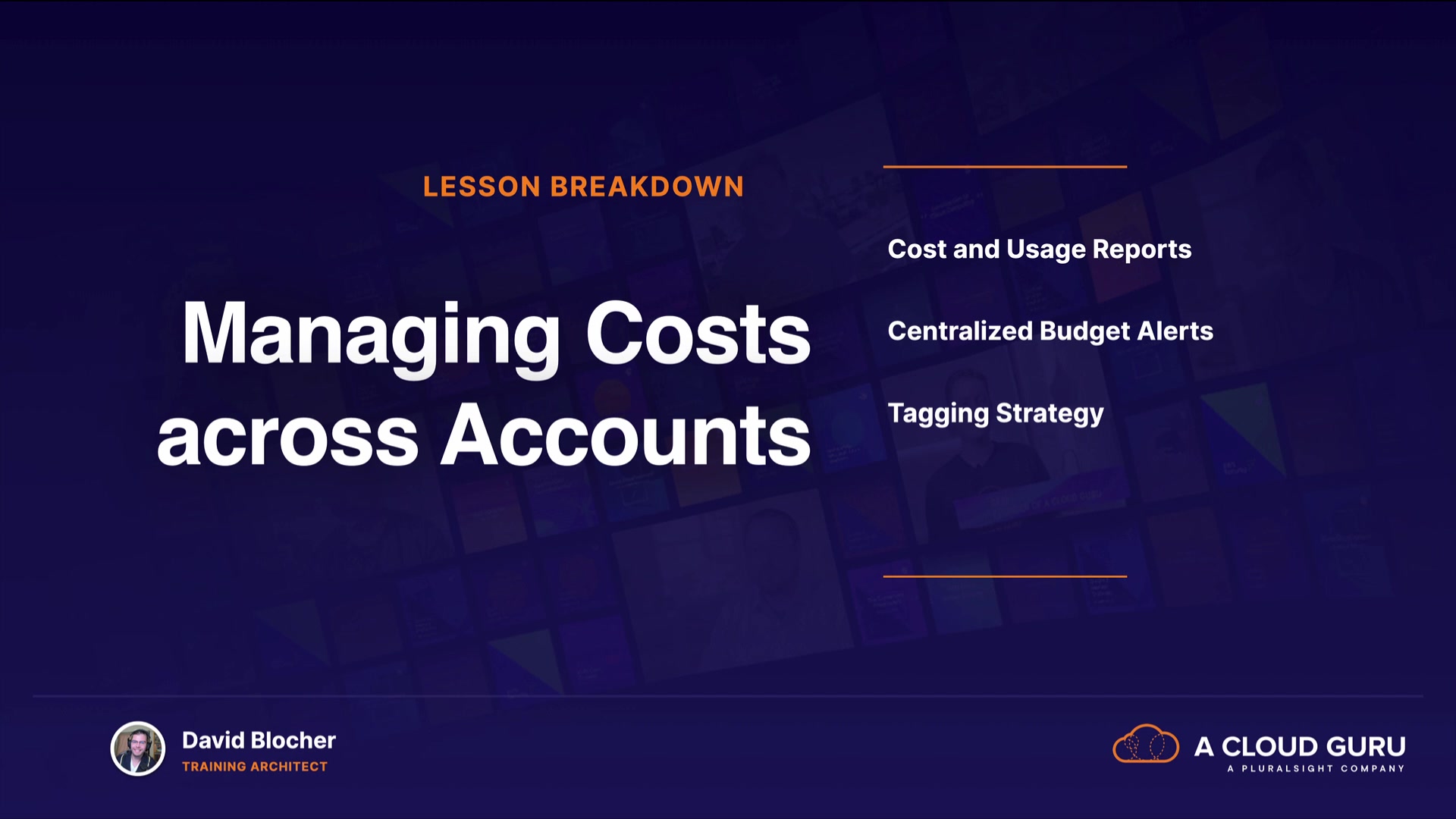 LESSON BREAKDOWN

Managing Costs across Accounts

Cost and Usage Reports

Centralized Budget Alerts

Tagging Strategy

David Blocher
TRAINING ARCHITECT

A CLOUD GURU
A PLURALSIGHT COMPANY